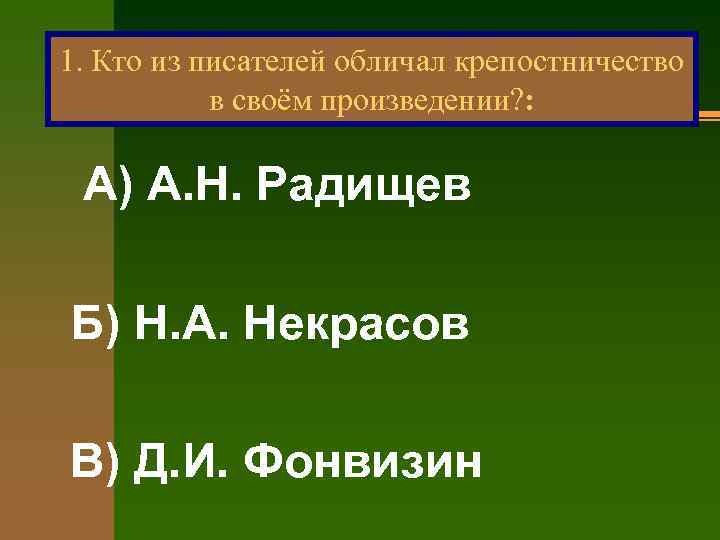 1. Кто из писателей обличал крепостничество в своём произведении?:

А) А.Н. Радищев

Б) Н.А. Некрасов

В) Д.И. Фонвизин